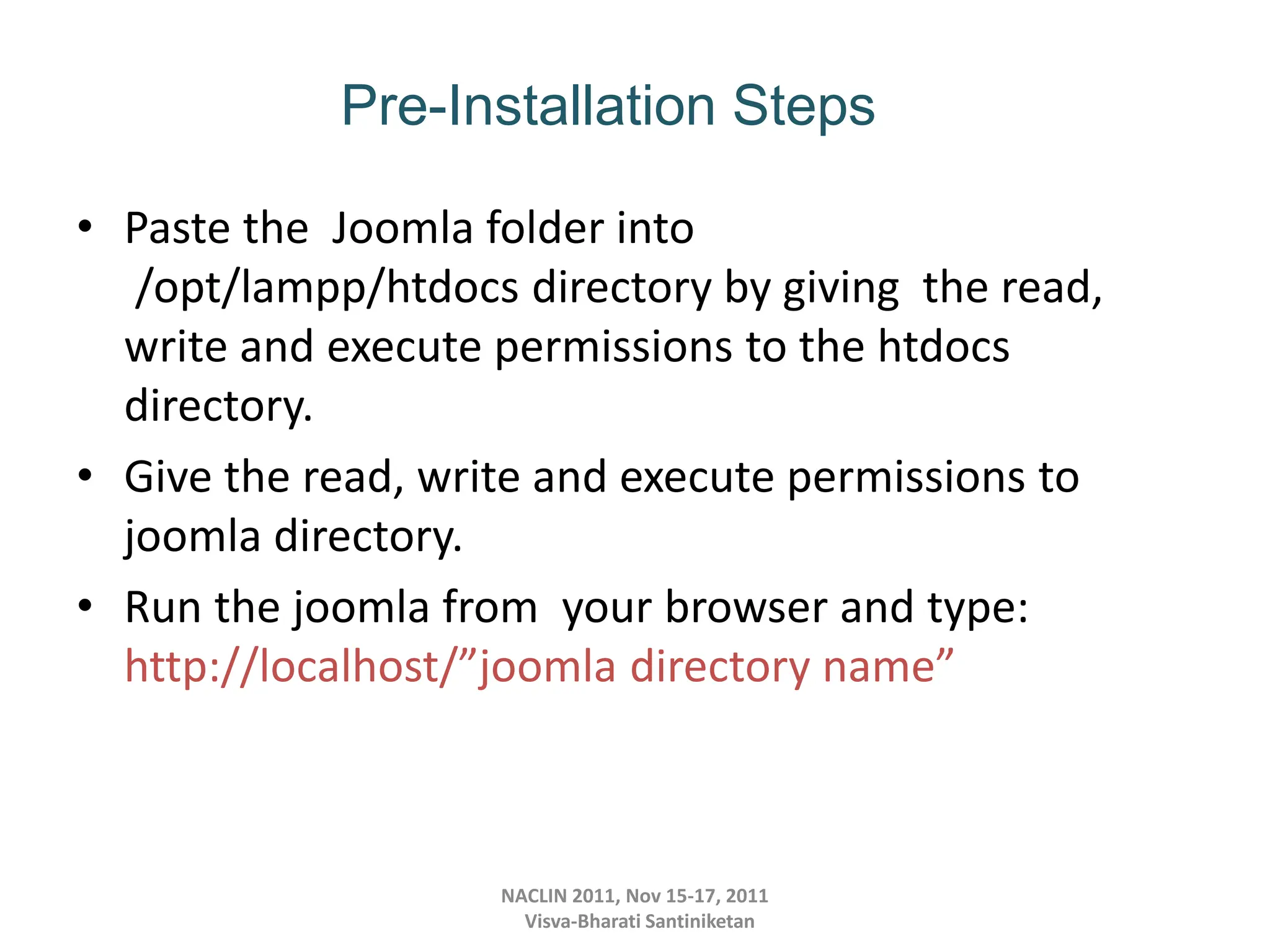 Pre-Installation Steps

• Paste the Joomla folder into /opt/lampp/htdocs directory by giving the read, write and execute permissions to the htdocs directory.

• Give the read, write and execute permissions to joomla directory.

• Run the joomla from your browser and type: http://localhost/”joomla directory name”

NACLIN 2011, Nov 15-17, 2011
Visva-Bharati Santiniketan